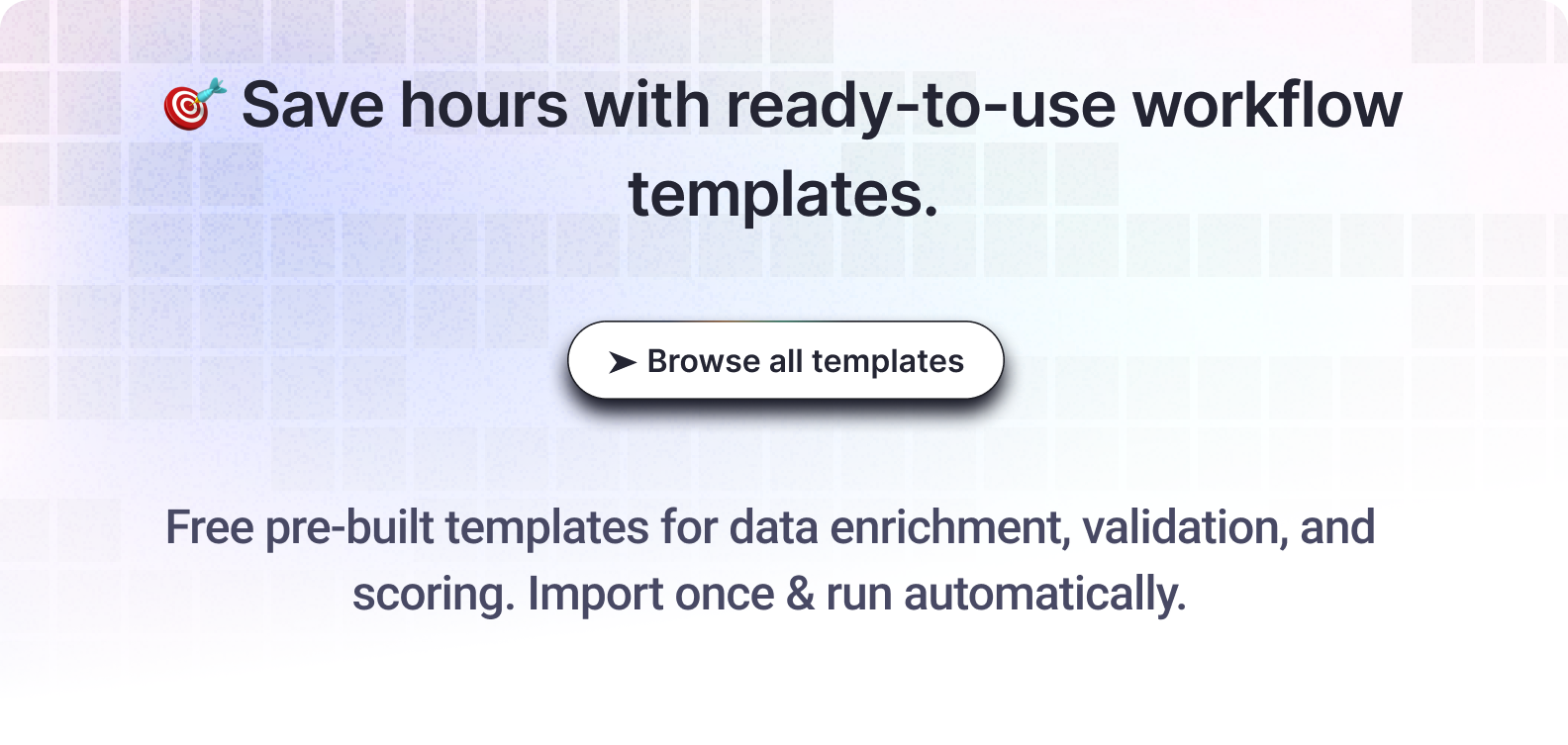 🎯 Save hours with ready-to-use workflow templates.

➤ Browse all templates

Free pre-built templates for data enrichment, validation, and scoring. Import once & run automatically.